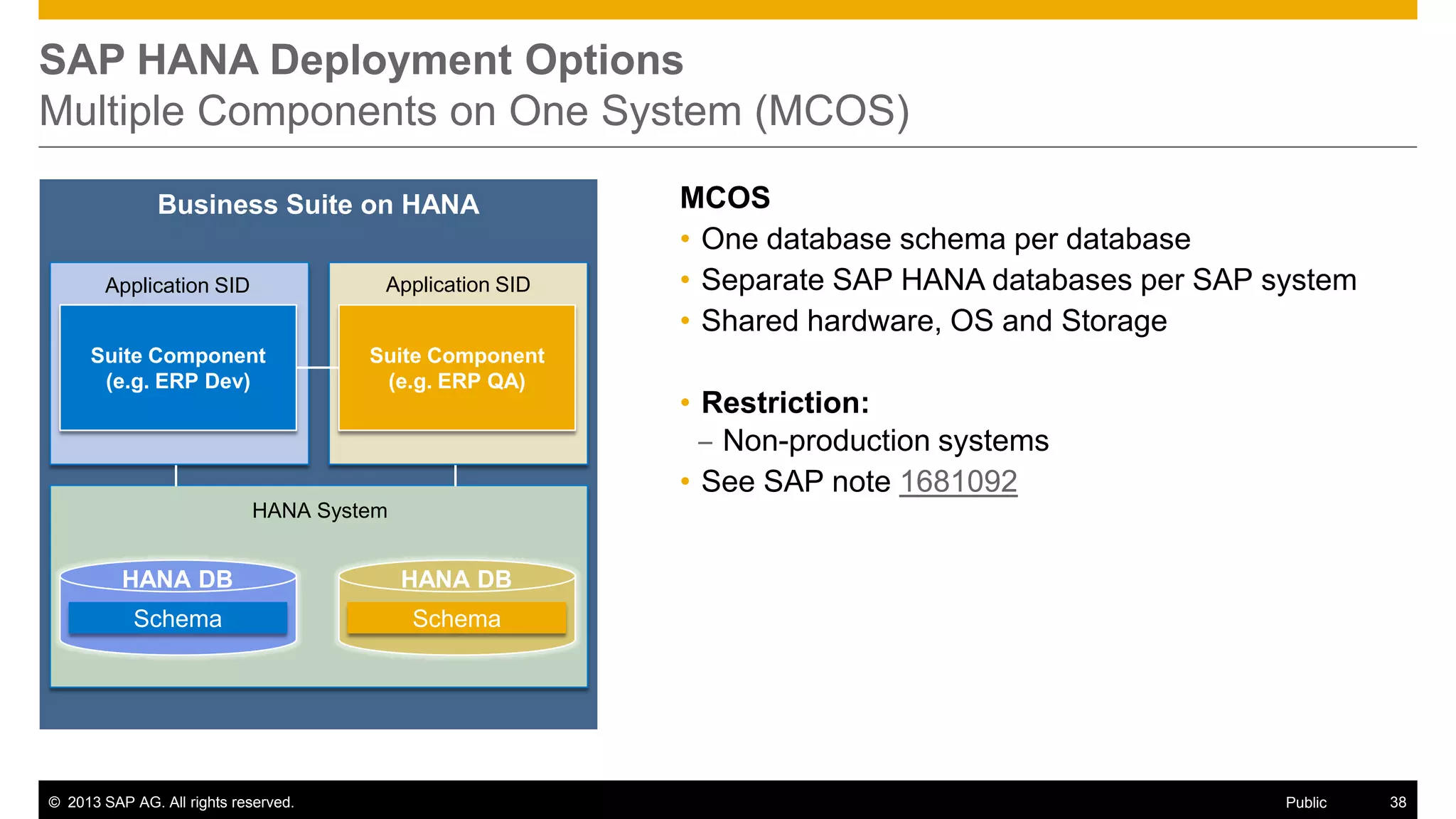 SAP HANA Deployment Options
Multiple Components on One System (MCOS)

Business Suite on HANA

Application SID

Suite Component (e.g. ERP Dev)

Application SID

Suite Component (e.g. ERP QA)

HANA System

HANA DB
Schema

HANA DB
Schema

MCOS
• One database schema per database
• Separate SAP HANA databases per SAP system
• Shared hardware, OS and Storage

• Restriction:
– Non-production systems
• See SAP note 1681092

© 2013 SAP AG. All rights reserved.

Public

38